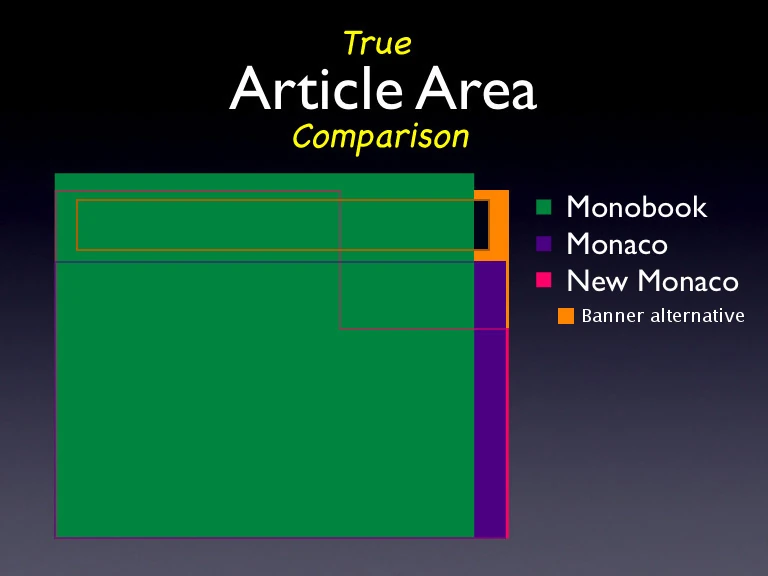 True
Article Area
Comparison

Monobook
Monaco
New Monaco
Banner alternative